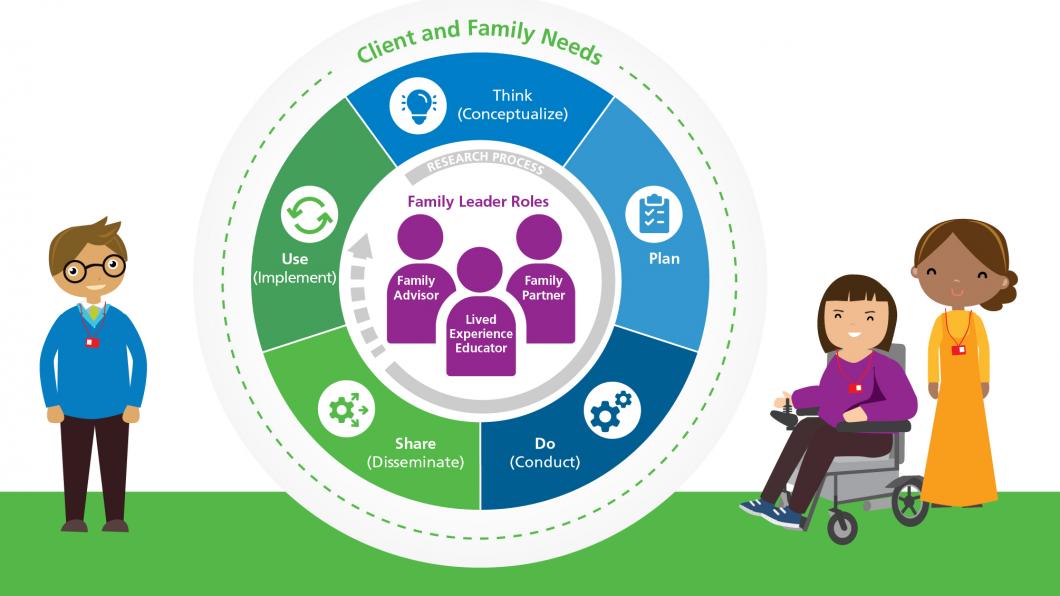 Client and Family Needs

Think (Conceptualize)

Plan

Do (Conduct)

Share (Disseminate)

Use (Implement)

RESEARCH PROCESS

Family Leader Roles

Family Advisor

Lived Experience Educator

Family Partner